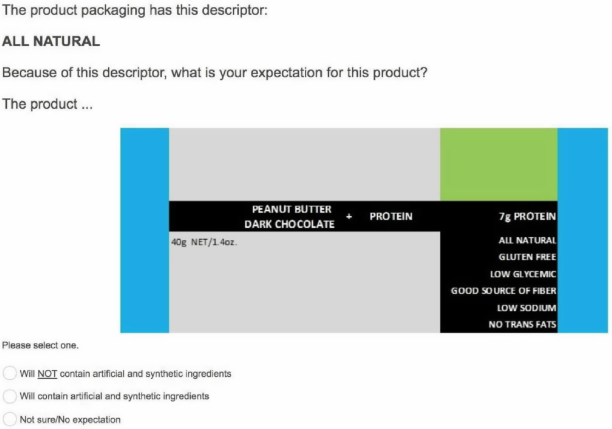 The product packaging has this descriptor:

ALL NATURAL

Because of this descriptor, what is your expectation for this product?

The product ...

PEANUT BUTTER DARK CHOCOLATE + PROTEIN

7g PROTEIN

40g NET/1.4oz.

ALL NATURAL
GLUTEN FREE
LOW GLYCEMIC
GOOD SOURCE OF FIBER
LOW SODIUM
NO TRANS FATS

Please select one.

Will NOT contain artificial and synthetic ingredients

Will contain artificial and synthetic ingredients

Not sure/No expectation